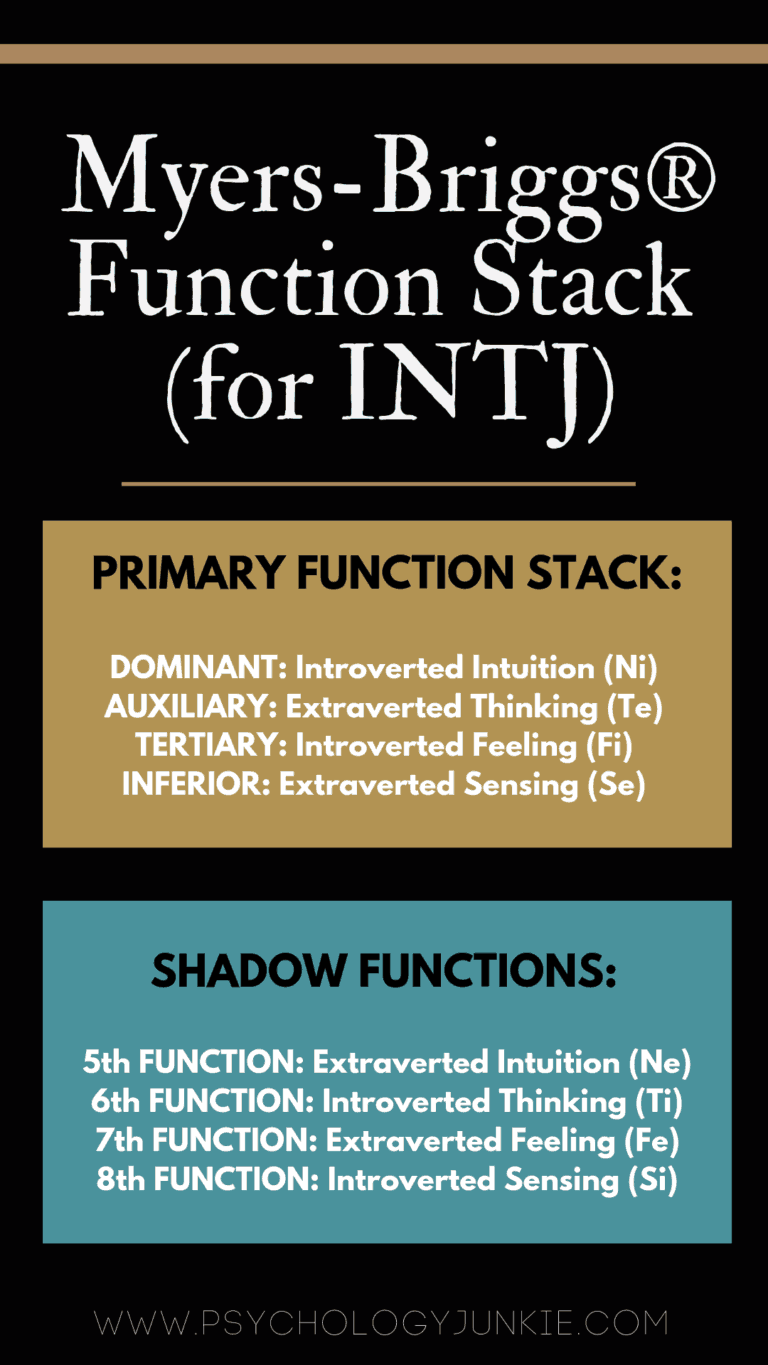 Myers-Briggs®
Function Stack
(for INTJ)

PRIMARY FUNCTION STACK:

DOMINANT: Introverted Intuition (Ni)
AUXILIARY: Extraverted Thinking (Te)
TERTIARY: Introverted Feeling (Fi)
INFERIOR: Extraverted Sensing (Se)

SHADOW FUNCTIONS:

5th FUNCTION: Extraverted Intuition (Ne)
6th FUNCTION: Introverted Thinking (Ti)
7th FUNCTION: Extraverted Feeling (Fe)
8th FUNCTION: Introverted Sensing (Si)

WWW.PSYCHOLOGYJUNKIE.COM